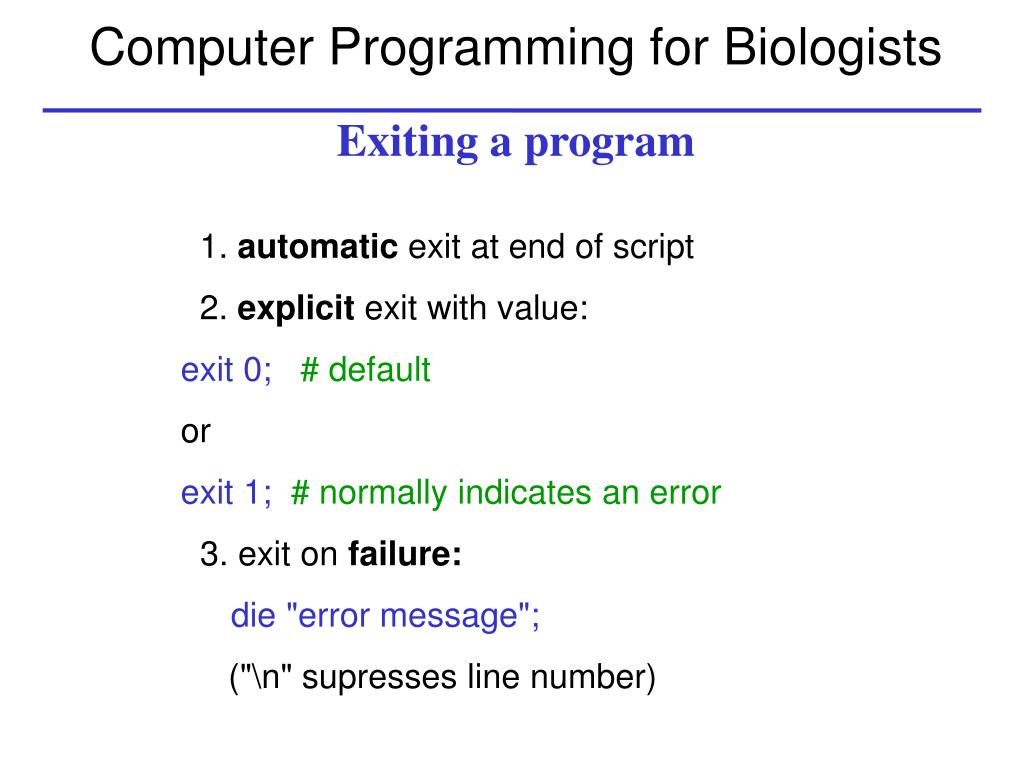 Computer Programming for Biologists

Exiting a program

1. automatic exit at end of script

2. explicit exit with value:

exit 0; # default

or

exit 1; # normally indicates an error

3. exit on failure:

die "error message";

("\n" supresses line number)